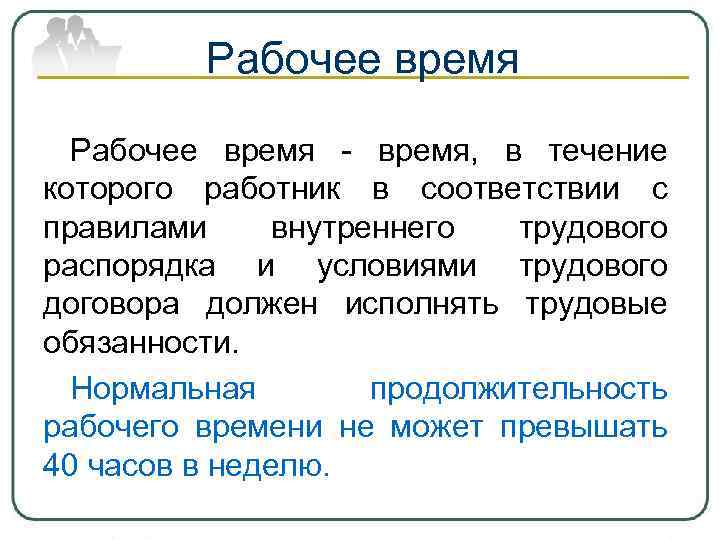 Рабочее время

Рабочее время - время, в течение которого работник в соответствии с правилами внутреннего трудового распорядка и условиями трудового договора должен исполнять трудовые обязанности.

Нормальная продолжительность рабочего времени не может превышать 40 часов в неделю.